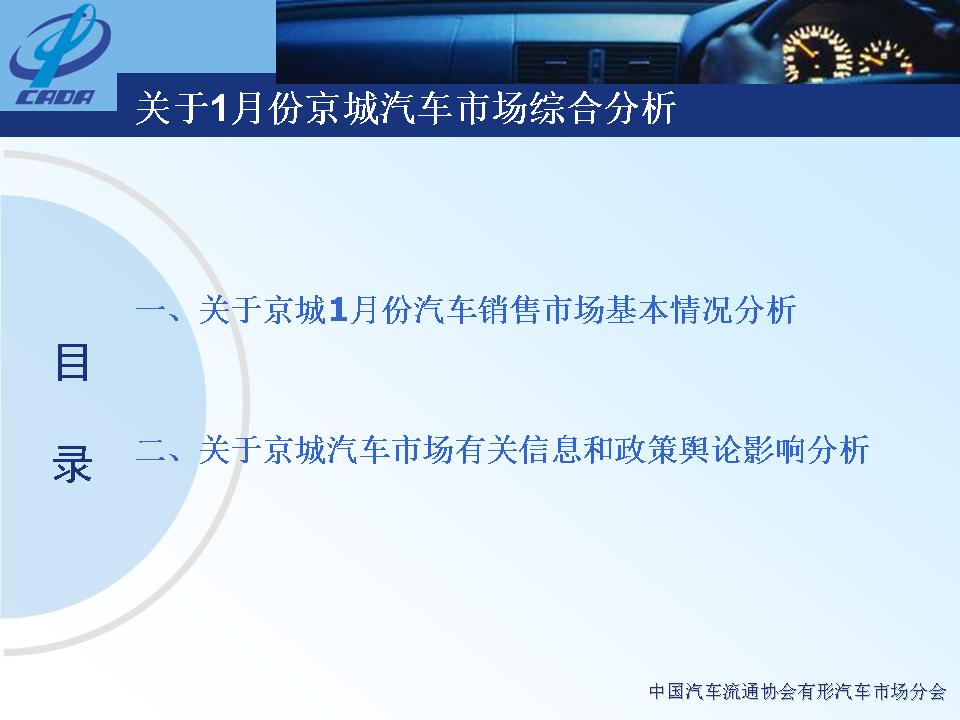 CADA

关于1月份京城汽车市场综合分析

目

录

一、关于京城1月份汽车销售市场基本情况分析

二、关于京城汽车市场有关信息和政策舆论影响分析

中国汽车流通协会有形汽车市场分会